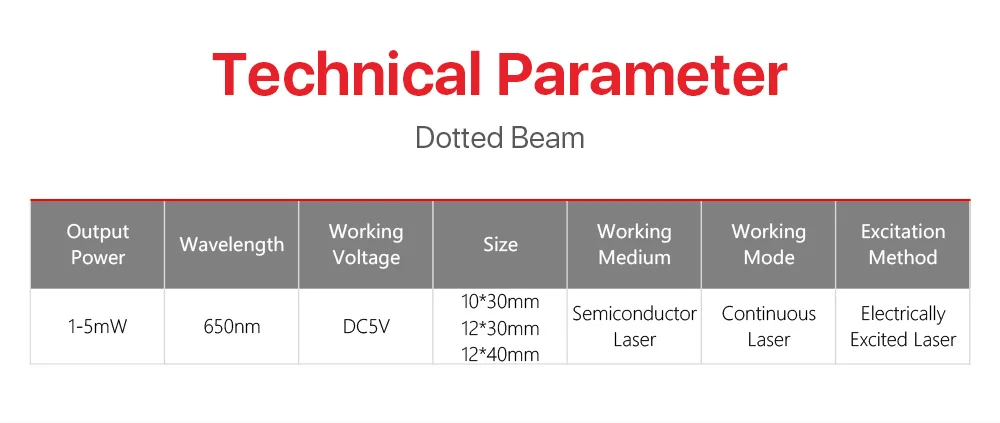 Technical Parameter

Dotted Beam

| Output Power | Wavelength | Working Voltage | Size | Working Medium | Working Mode | Excitation Method |
|---|---|---|---|---|---|---|
| 1-5mW | 650nm | DC5V | 10*30mm 12*30mm 12*40mm | Semiconductor Laser | Continuous Laser | Electrically Excited Laser |